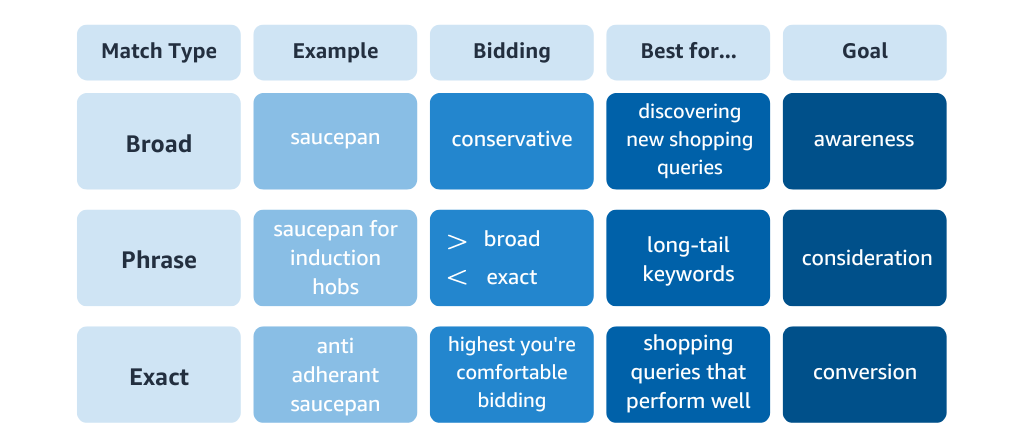 | Match Type | Example | Bidding | Best for... | Goal |
|---|---|---|---|---|
| Broad | saucepan | conservative | discovering new shopping queries | awareness |
| Phrase | saucepan for induction hobs | $>$ broad $<$ exact | long-tail keywords | consideration |
| Exact | anti adherant saucepan | highest you're comfortable bidding | shopping queries that perform well | conversion |